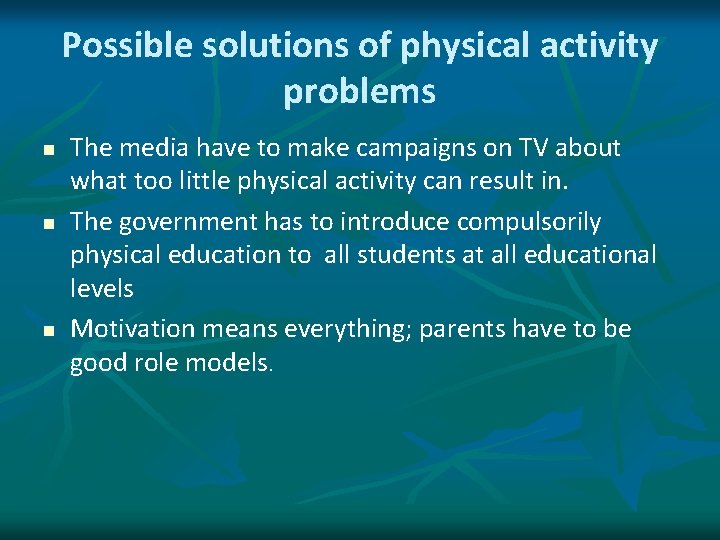 Possible solutions of physical activity problems

- The media have to make campaigns on TV about what too little physical activity can result in.
- The government has to introduce compulsorily physical education to  all students at all educational levels
- Motivation means everything; parents have to be good role models.